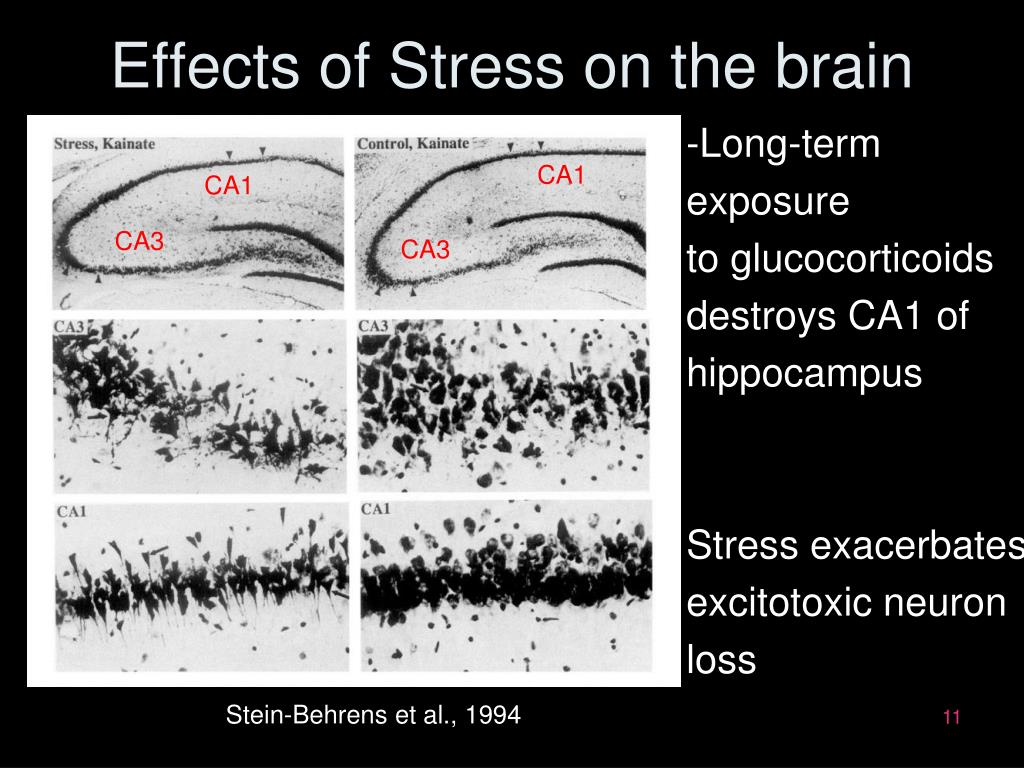 Effects of Stress on the brain

Stress, Kainate

CA1

CA3

Control, Kainate

CA1

CA3

CA3

CA3

CA1

CA1

-Long-term exposure to glucocorticoids destroys CA1 of hippocampus

Stress exacerbates excitotoxic neuron loss

Stein-Behrens et al., 1994

11